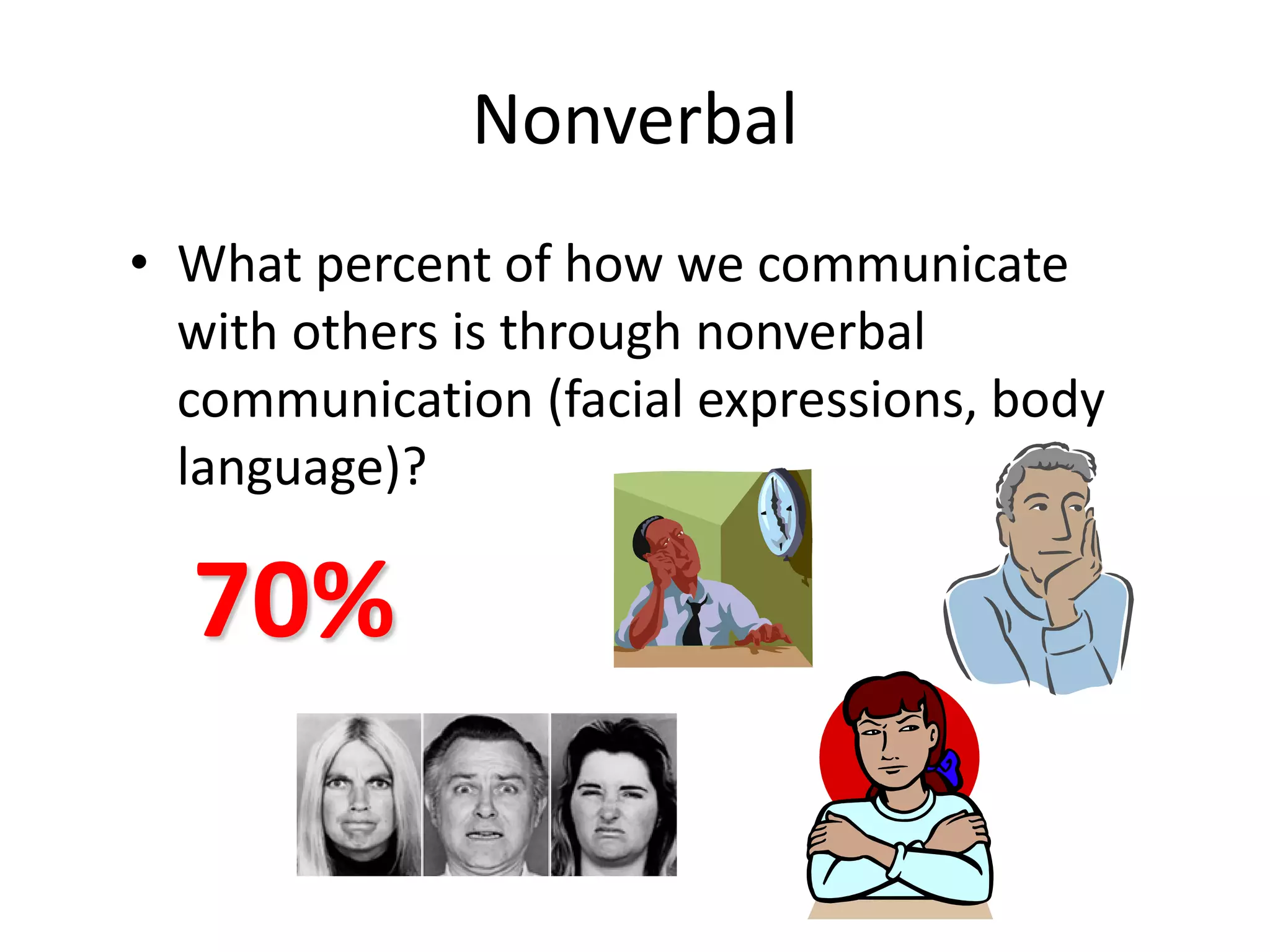 Nonverbal

• What percent of how we communicate with others is through nonverbal communication (facial expressions, body language)?

70%